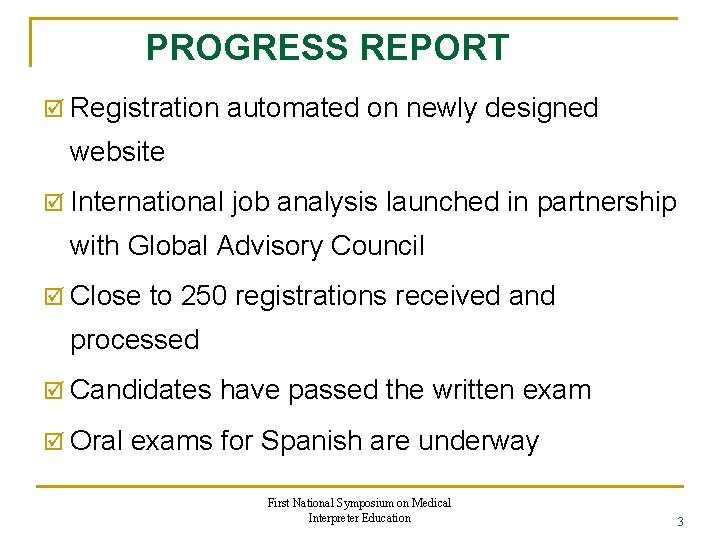 PROGRESS REPORT

☑ Registration automated on newly designed website

☑ International job analysis launched in partnership with Global Advisory Council

☑ Close to 250 registrations received and processed

☑ Candidates have passed the written exam

☑ Oral exams for Spanish are underway

First National Symposium on Medical Interpreter Education

3